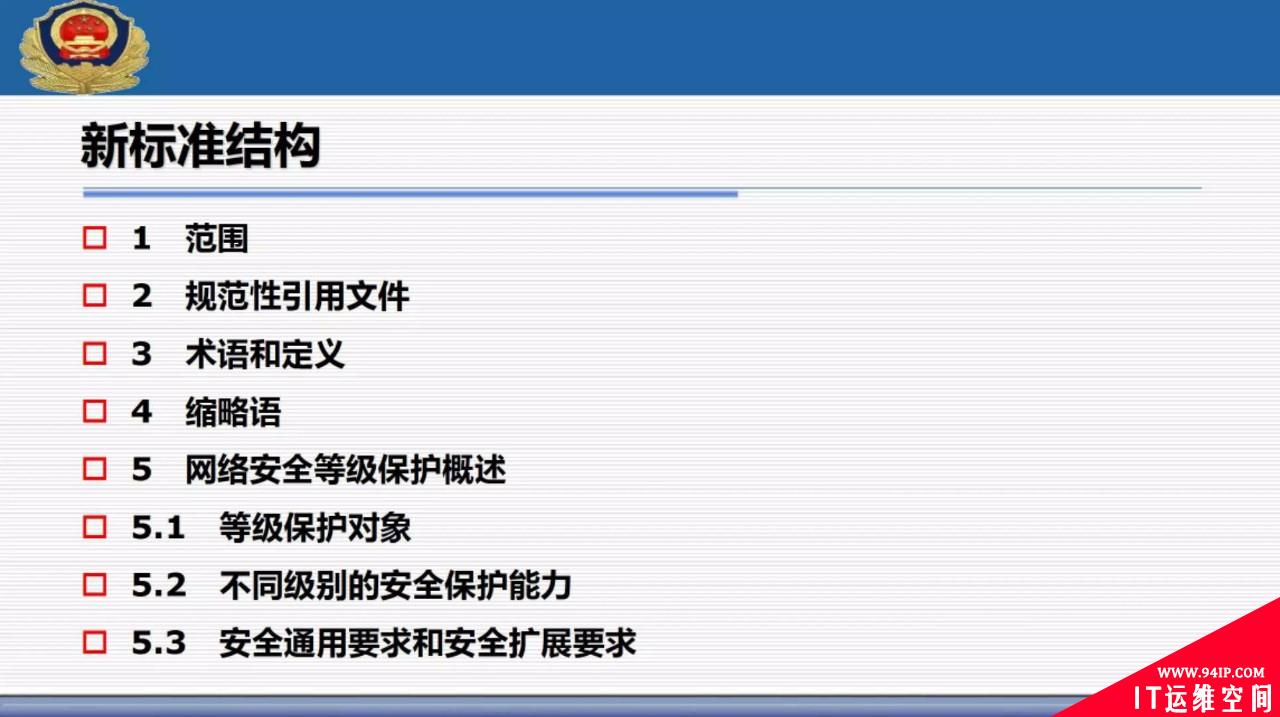 新标准结构

□ 1 范围

□ 2 规范性引用文件

□ 3 术语和定义

□ 4 缩略语

□ 5 网络安全等级保护概述

□ 5.1 等级保护对象

□ 5.2 不同级别的安全保护能力

□ 5.3 安全通用要求和安全扩展要求

WWW.94IP.COM
IT运维空间